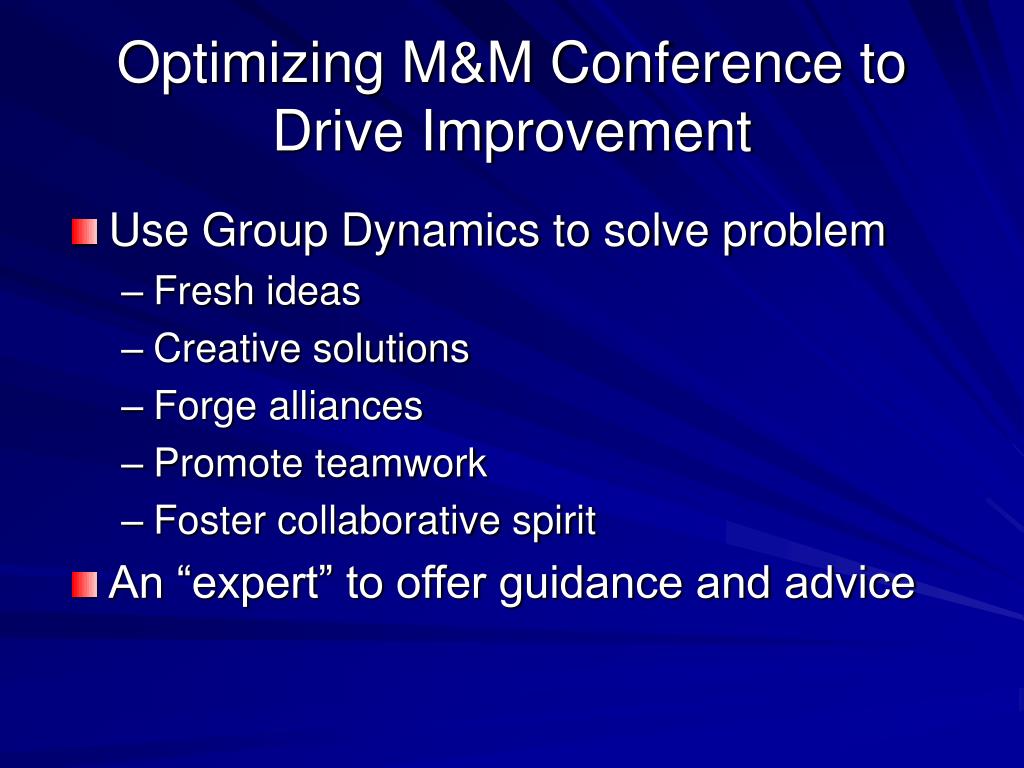 Optimizing M&M Conference to Drive Improvement

Use Group Dynamics to solve problem
– Fresh ideas
– Creative solutions
– Forge alliances
– Promote teamwork
– Foster collaborative spirit

An “expert” to offer guidance and advice